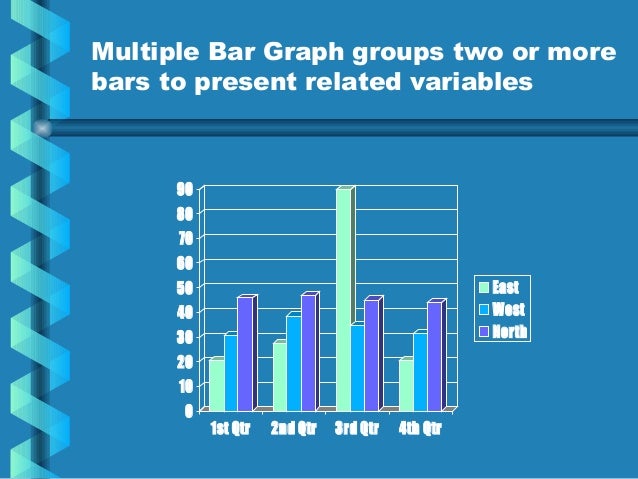 Multiple Bar Graph groups two or more bars to present related variables

90
80
70
60
50
40
30
20
10
0

1st Qtr
2nd Qtr
3rd Qtr
4th Qtr

East
West
North